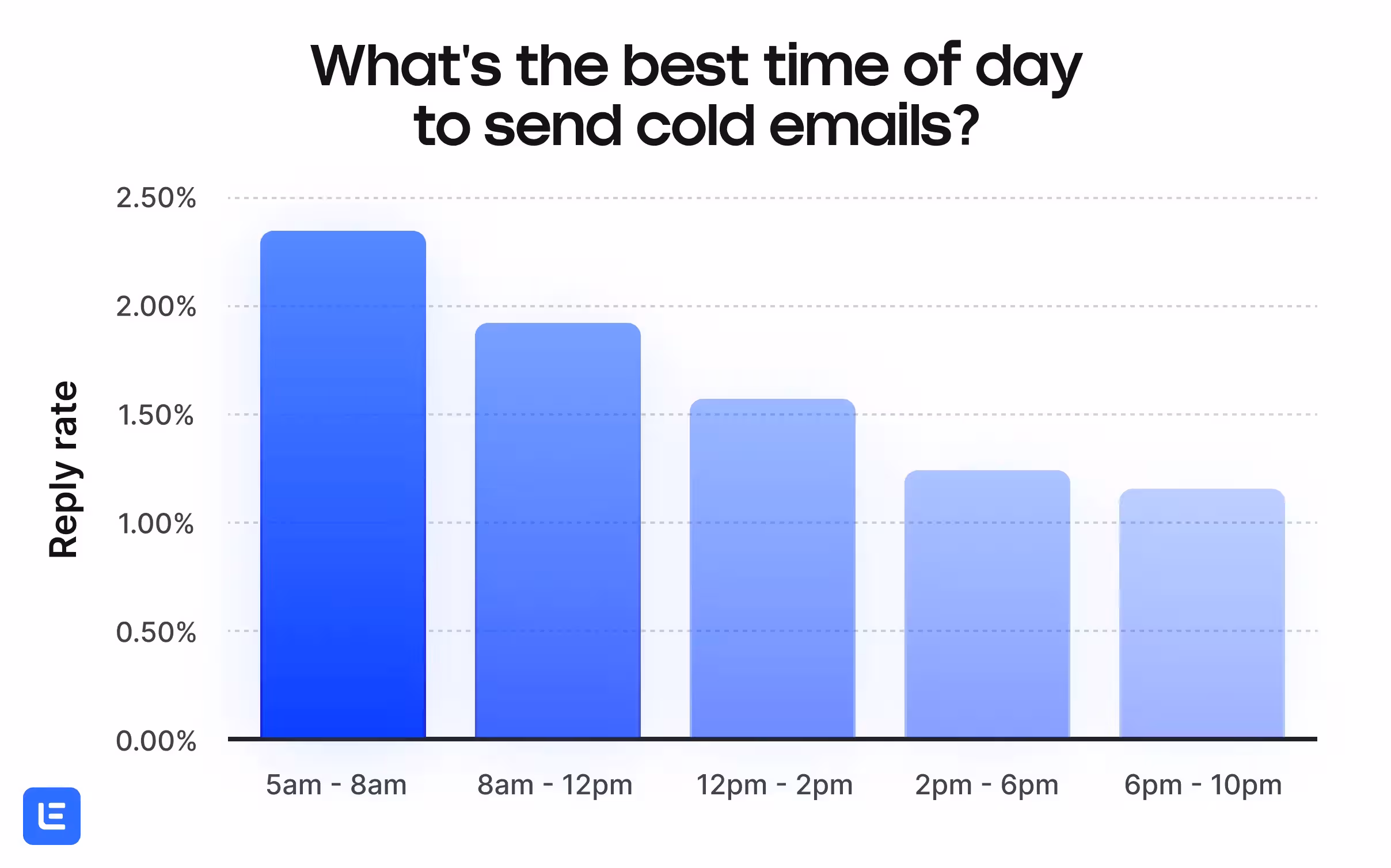 What's the best time of day to send cold emails?

Reply rate

2.50%
2.00%
1.50%
1.00%
0.50%
0.00%

5am - 8am
8am - 12pm
12pm - 2pm
2pm - 6pm
6pm - 10pm